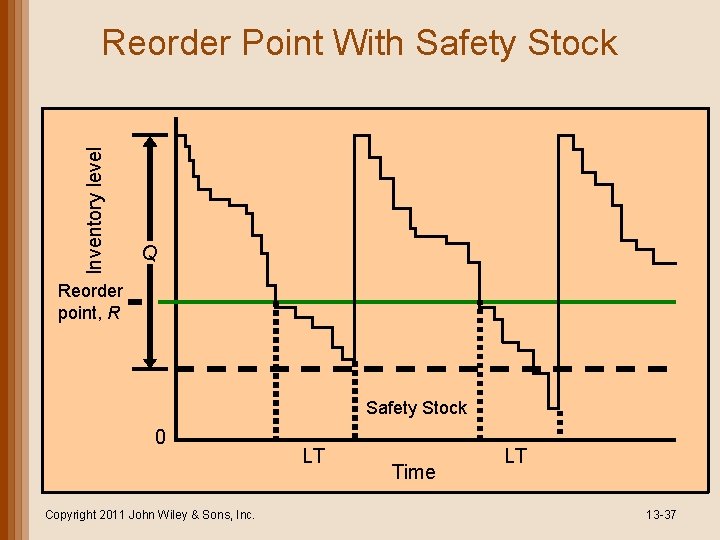 Reorder Point With Safety Stock

Inventory level

Q

Reorder point, R

Safety Stock

0

LT

LT

Time

Copyright 2011 John Wiley & Sons, Inc.

13-37